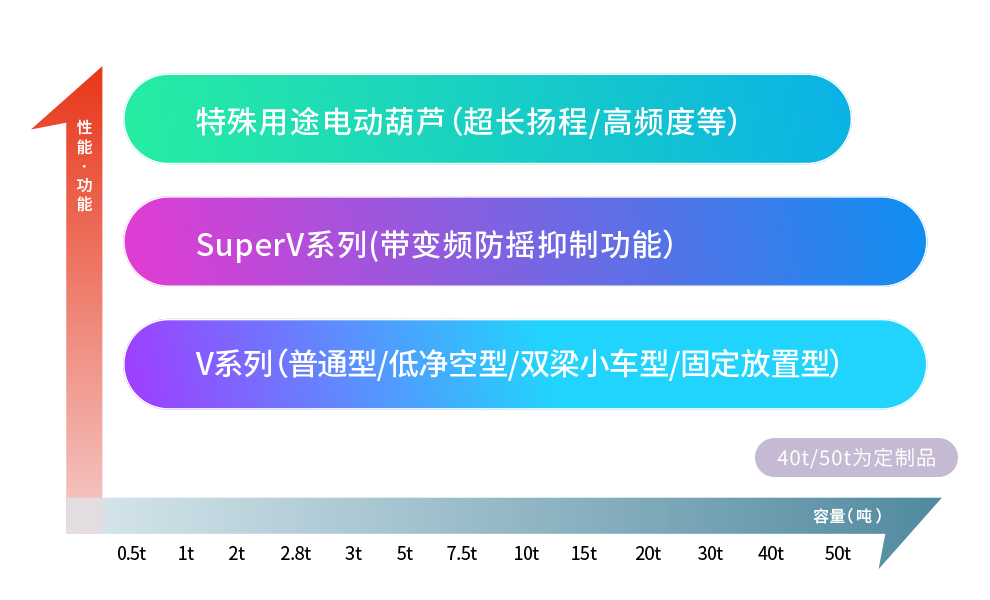 性能·功能

特殊用途电动葫芦（超长扬程/高频度等）

SuperV系列(带变频防摇抑制功能)

V系列（普通型/低净空型/双梁小车型/固定放置型）

40t/50t为定制品

容量（吨）

0.5t 1t 2t 2.8t 3t 5t 7.5t 10t 15t 20t 30t 40t 50t